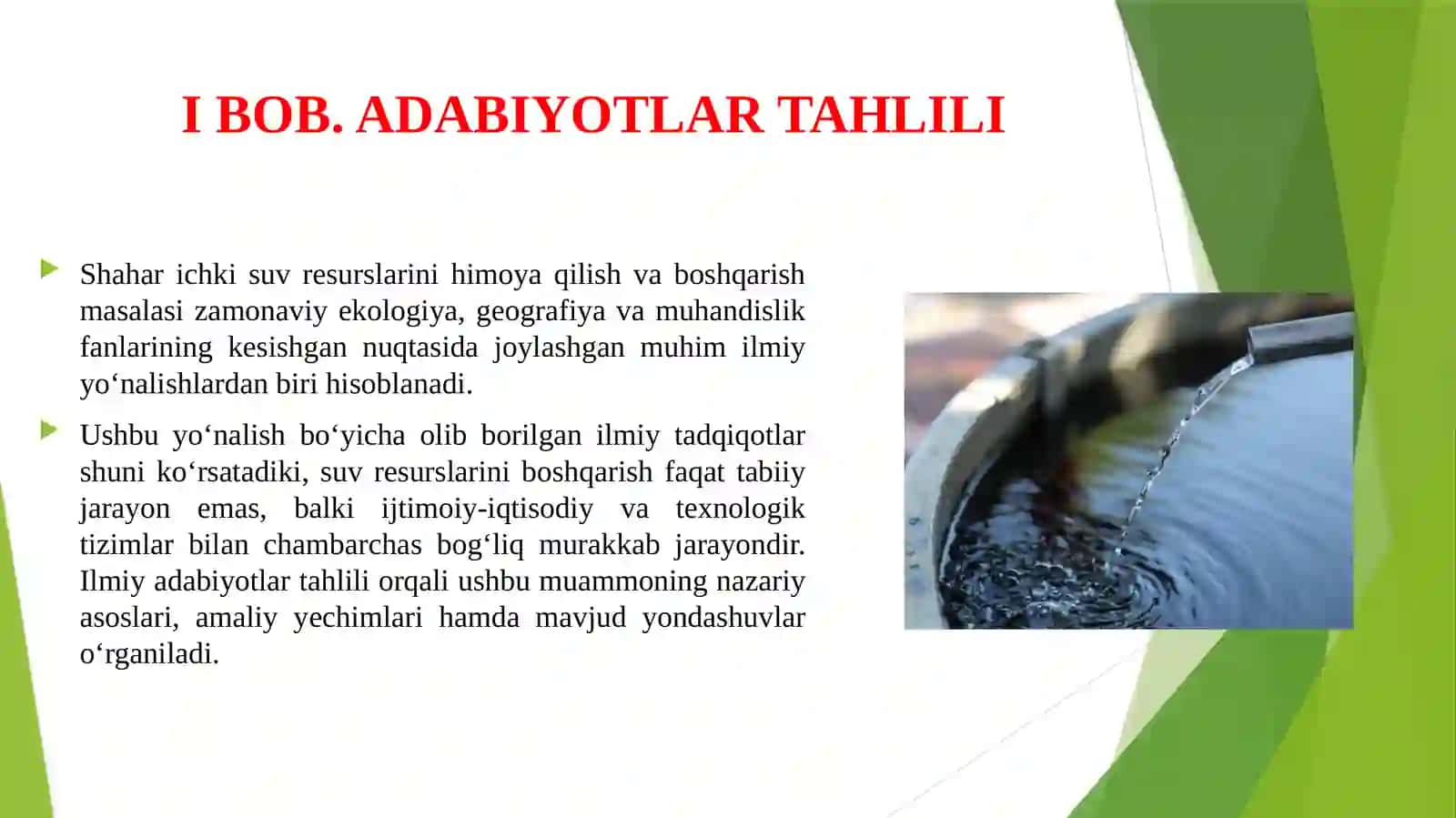 I BOB. ADABIYOTLAR TAHLILI

Shahar ichki suv resurslarini himoya qilish va boshqarish masalasi zamonaviy ekologiya, geografiya va muhandislik fanlarining kesishgan nuqtasida joylashgan muhim ilmiy yo‘nalishlardan biri hisoblanadi.

Ushbu yo‘nalish bo‘yicha olib borilgan ilmiy tadqiqotlar shuni ko‘rsatadiki, suv resurslarini boshqarish faqat tabiiy jarayon emas, balki ijtimoiy-iqtisodiy va texnologik tizimlar bilan chambarchas bog‘liq murakkab jarayondir. Ilmiy adabiyotlar tahlili orqali ushbu muammoning nazariy asoslari, amaliy yechimlari hamda mavjud yondashuvlar o‘rganiladi.